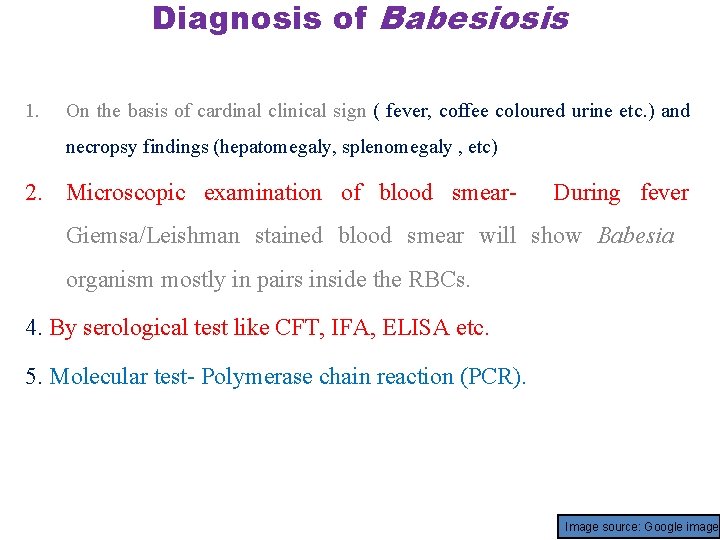 Diagnosis of Babesiosis

1. On the basis of cardinal clinical sign ( fever, coffee coloured urine etc.) and necropsy findings (hepatomegaly, splenomegaly , etc)

2. Microscopic examination of blood smear- During fever Giemsa/Leishman stained blood smear will show Babesia organism mostly in pairs inside the RBCs.

4. By serological test like CFT, IFA, ELISA etc.

5. Molecular test- Polymerase chain reaction (PCR).

Image source: Google image